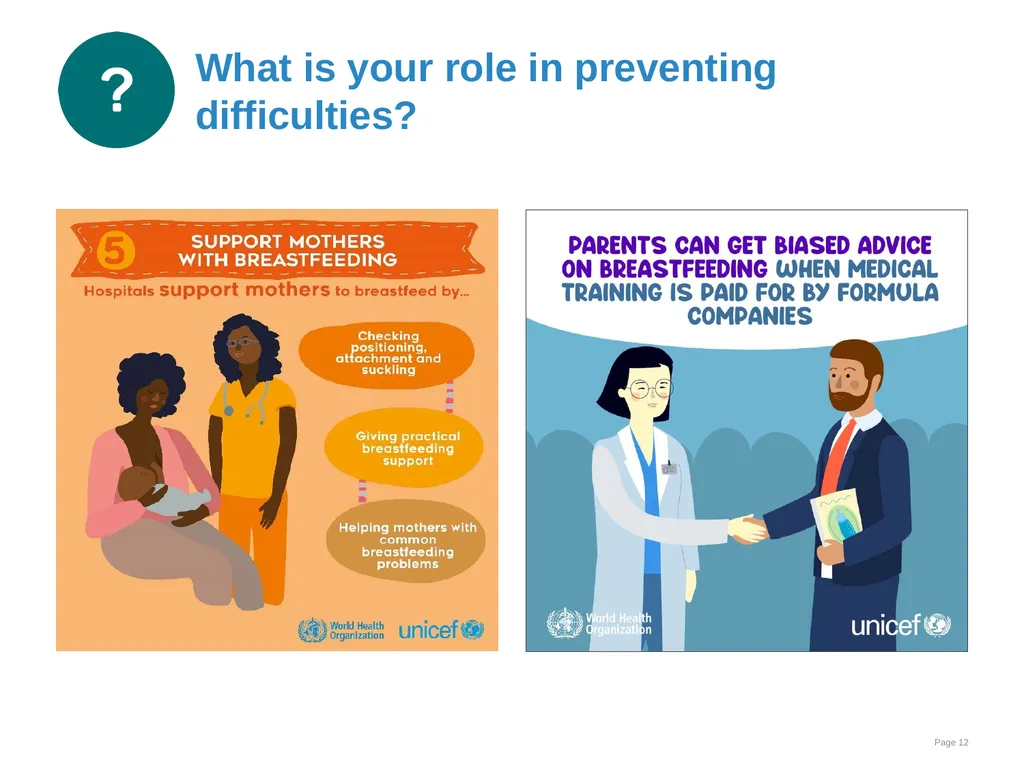 ?

What is your role in preventing difficulties?

5 SUPPORT MOTHERS WITH BREASTFEEDING

Hospitals support mothers to breastfeed by...

Checking positioning, attachment and suckling

Giving practical breastfeeding support

Helping mothers with common breastfeeding problems

World Health Organization

unicef

PARENTS CAN GET BIASED ADVICE ON BREASTFEEDING WHEN MEDICAL TRAINING IS PAID FOR BY FORMULA COMPANIES

World Health Organization

unicef

Page 12